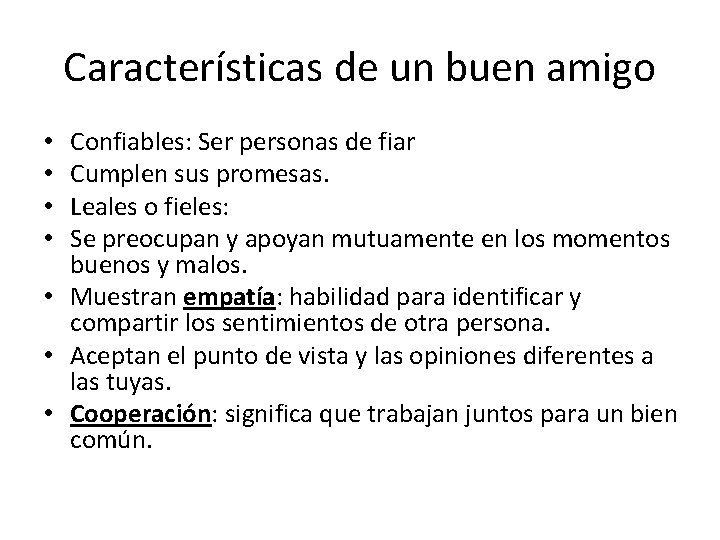 Características de un buen amigo

• Confiables: Ser personas de fiar
• Cumplen sus promesas.
• Leales o fieles:
• Se preocupan y apoyan mutuamente en los momentos buenos y malos.
• Muestran empatía: habilidad para identificar y compartir los sentimientos de otra persona.
• Aceptan el punto de vista y las opiniones diferentes a las tuyas.
• Cooperación: significa que trabajan juntos para un bien común.